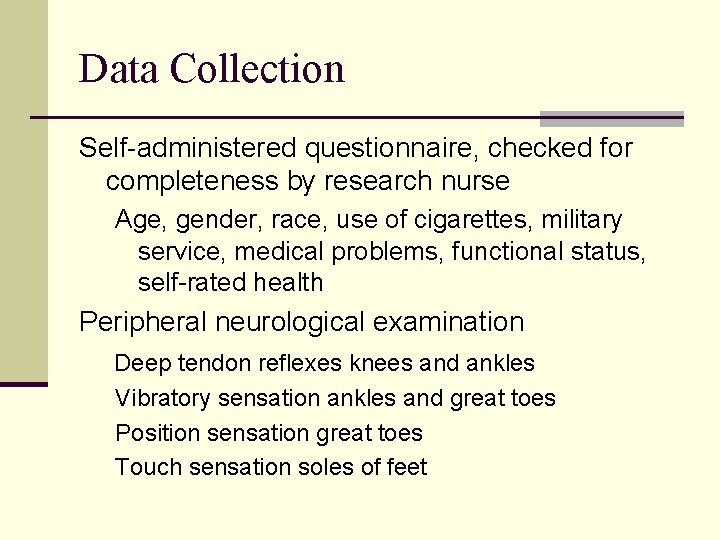 Data Collection

Self-administered questionnaire, checked for completeness by research nurse

Age, gender, race, use of cigarettes, military service, medical problems, functional status, self-rated health

Peripheral neurological examination

Deep tendon reflexes knees and ankles

Vibratory sensation ankles and great toes

Position sensation great toes

Touch sensation soles of feet